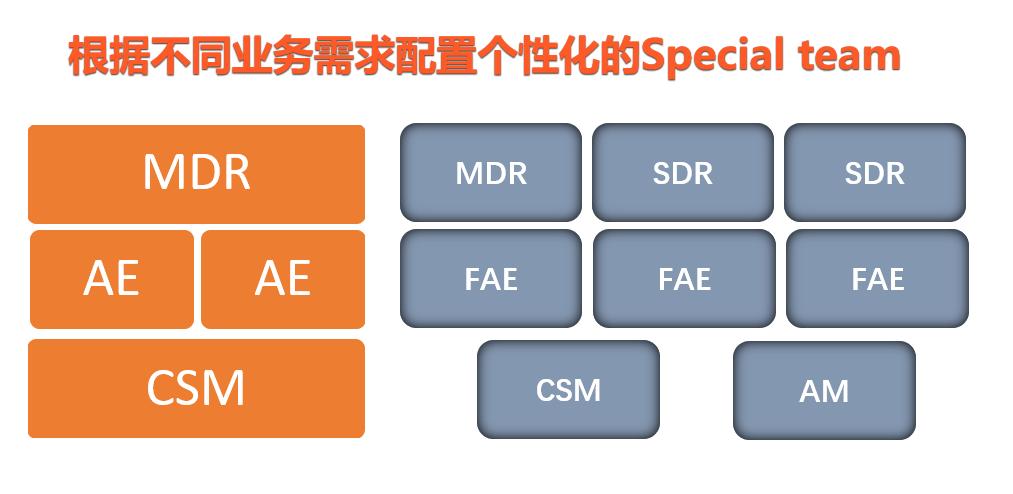 根据不同业务需求配置个性化的Special team

MDR

AE AE

CSM

MDR SDR SDR

FAE FAE FAE

CSM AM